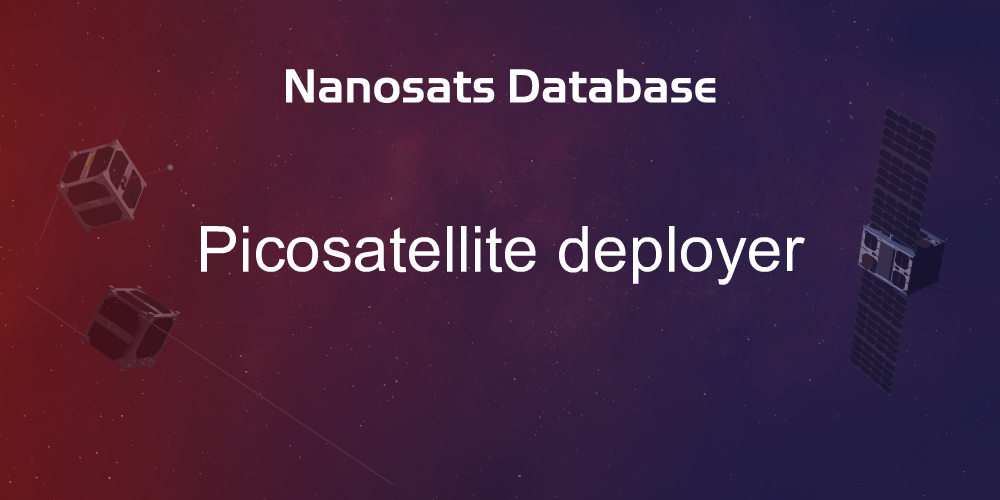 Nanosats Database

Picosatellite deployer